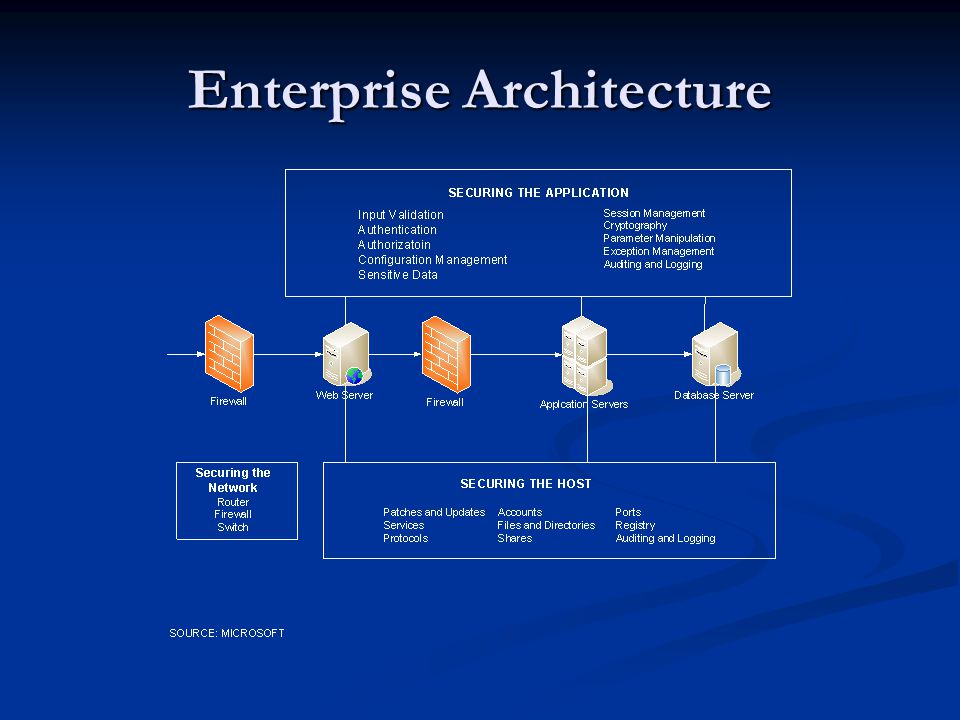 Enterprise Architecture

SECURING THE APPLICATION

Input Validation
Authentication
Authorizatoin
Configuration Management
Sensitive Data

Session Management
Cryptography
Parameter Manipulation
Exception Management
Auditing and Logging

Firewall

Web Server

Firewall

Application Servers

Database Server

Securing the Network
Router
Firewall
Switch

SECURING THE HOST

Patches and Updates
Services
Protocols

Accounts
Files and Directories
Shares

Ports
Registry
Auditing and Logging

SOURCE: MICROSOFT